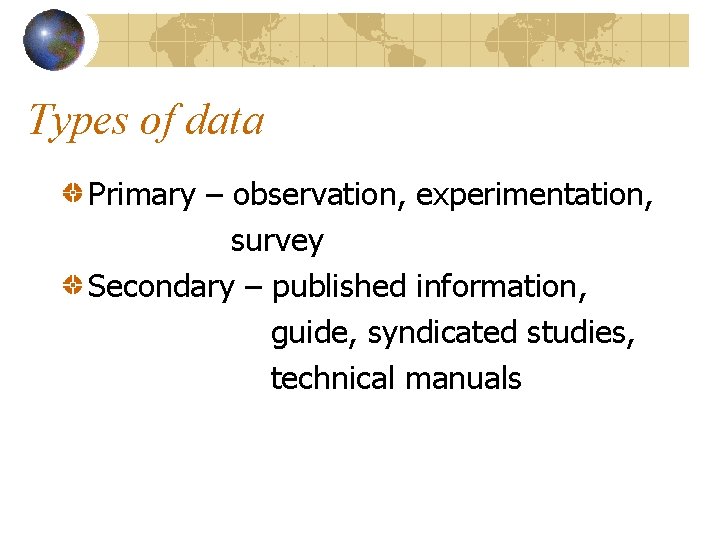 Types of data

Primary – observation, experimentation, survey

Secondary – published information, guide, syndicated studies, technical manuals